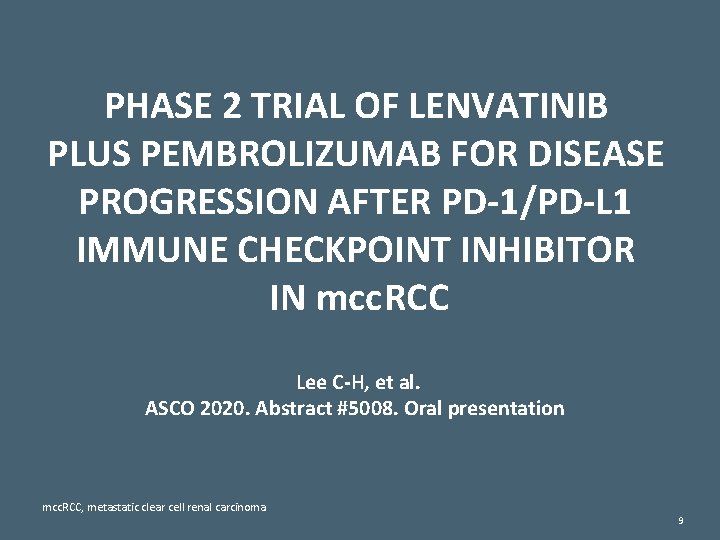 PHASE 2 TRIAL OF LENVATINIB PLUS PEMBROLIZUMAB FOR DISEASE PROGRESSION AFTER PD-1/PD-L1 IMMUNE CHECKPOINT INHIBITOR IN mccRCC

Lee C-H, et al.
ASCO 2020. Abstract #5008. Oral presentation

mccRCC, metastatic clear cell renal carcinoma

9